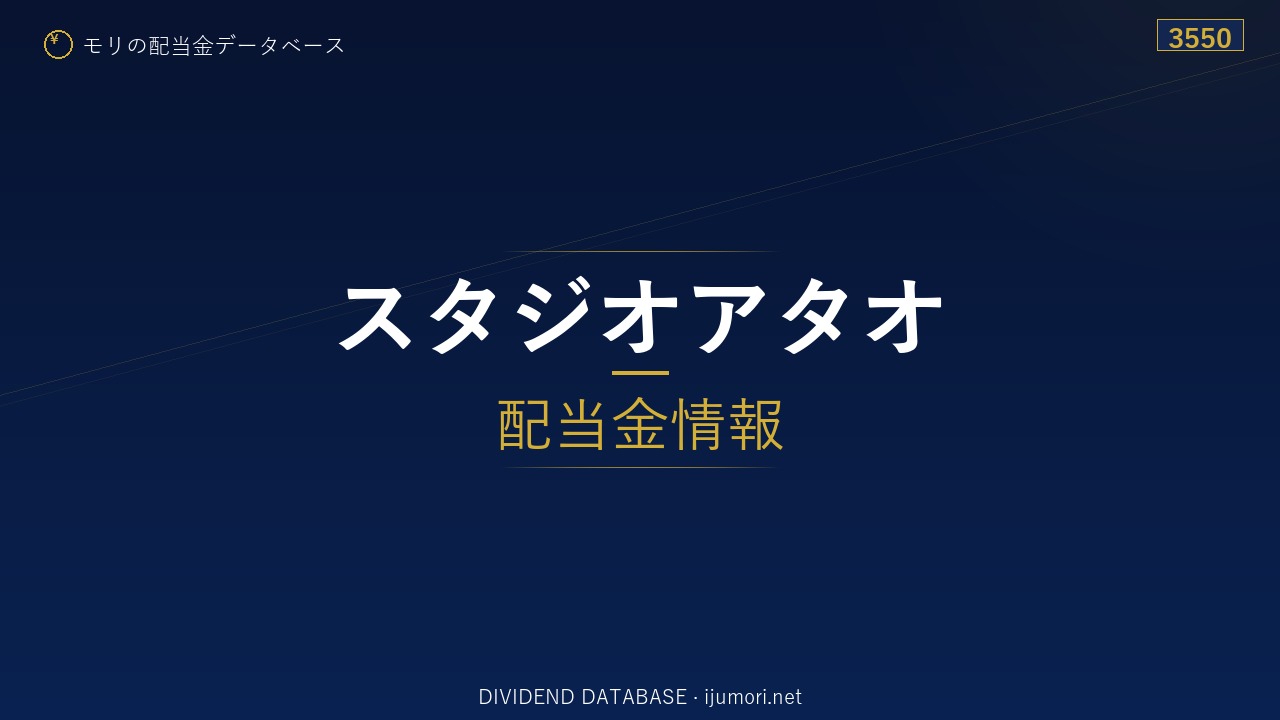 ¥ モリの配当金データベース

3550

スタジオアタオ

配当金情報

DIVIDEND DATABASE · ijumori.net